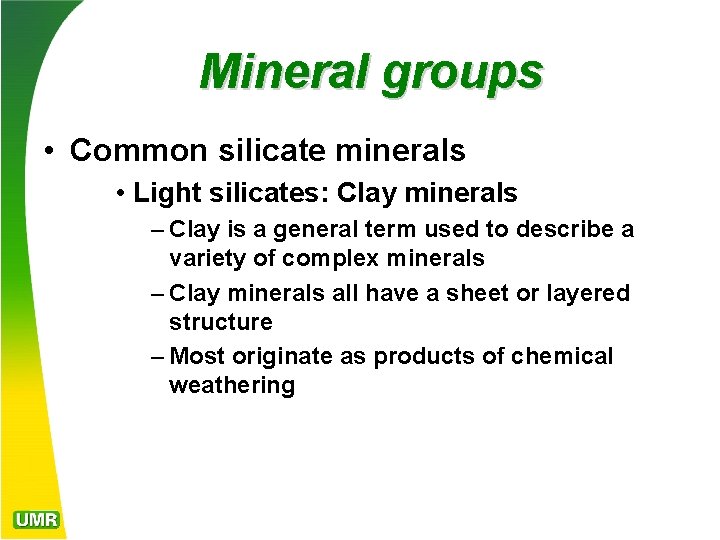 Mineral groups

• Common silicate minerals

• Light silicates: Clay minerals

– Clay is a general term used to describe a variety of complex minerals

– Clay minerals all have a sheet or layered structure

– Most originate as products of chemical weathering

UMR